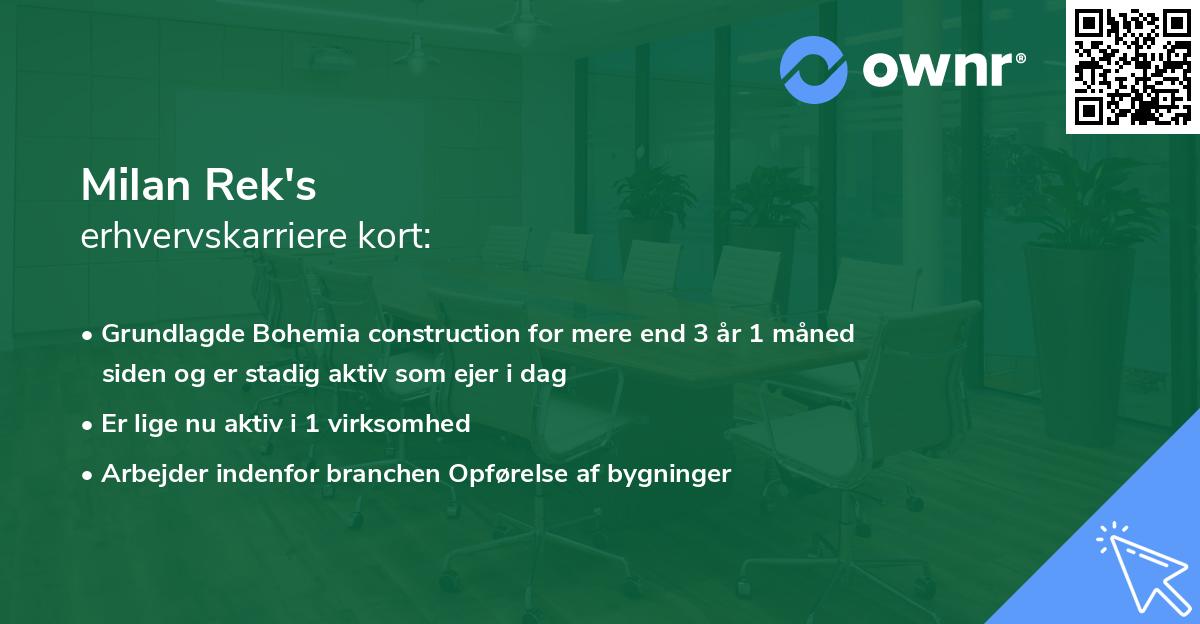 ownr®

Milan Rek's
erhvervskarriere kort:

• Grundlagde Bohemia construction for mere end 3 år 1 måned siden og er stadig aktiv som ejer i dag

• Er lige nu aktiv i 1 virksomhed

• Arbejder indenfor branchen Opførelse af bygninger